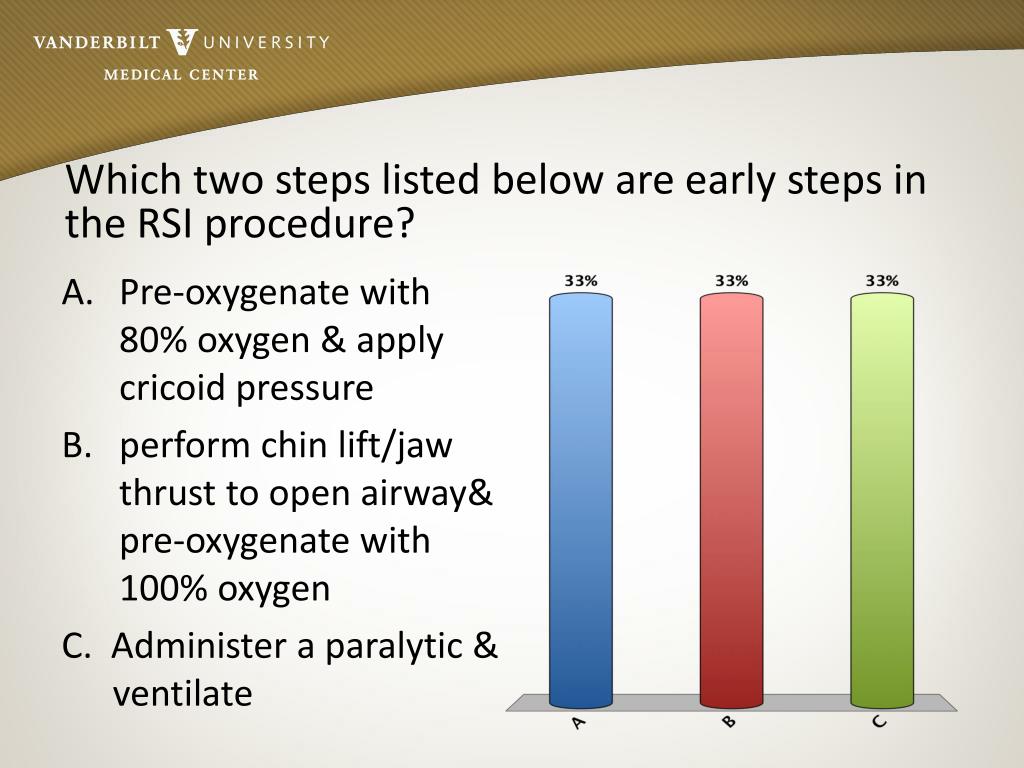 VANDERBILT UNIVERSITY
MEDICAL CENTER

Which two steps listed below are early steps in the RSI procedure?

A. Pre-oxygenate with 80% oxygen & apply cricoid pressure

B. perform chin lift/jaw thrust to open airway& pre-oxygenate with 100% oxygen

C. Administer a paralytic & ventilate

33%
33%
33%
A
B
C